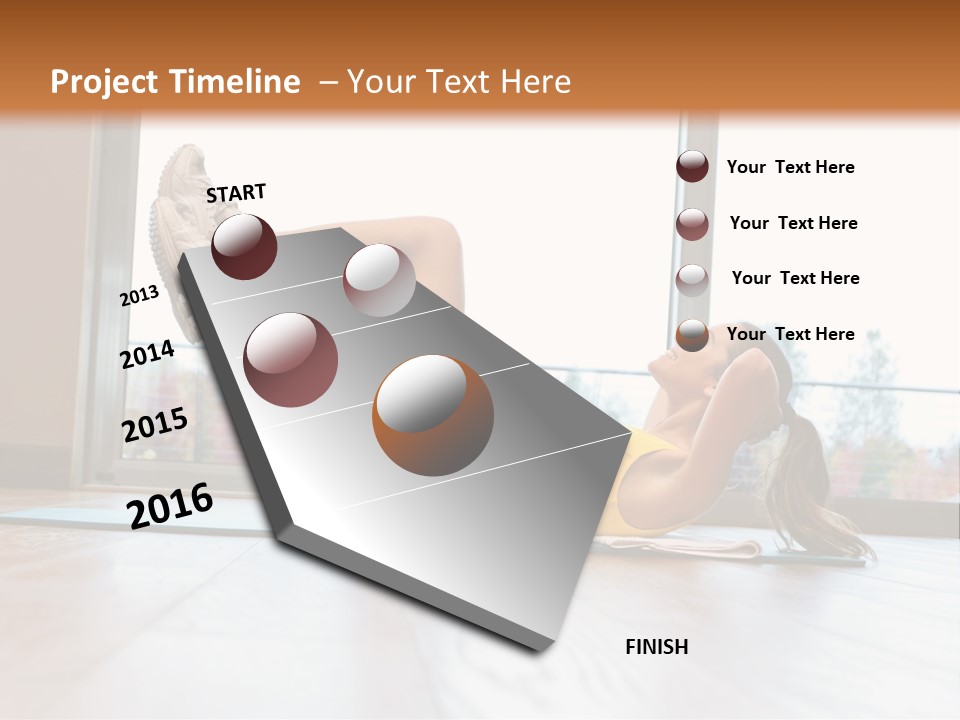 Project Timeline – Your Text Here

START

2013

2014

2015

2016

Your Text Here

Your Text Here

Your Text Here

Your Text Here

FINISH